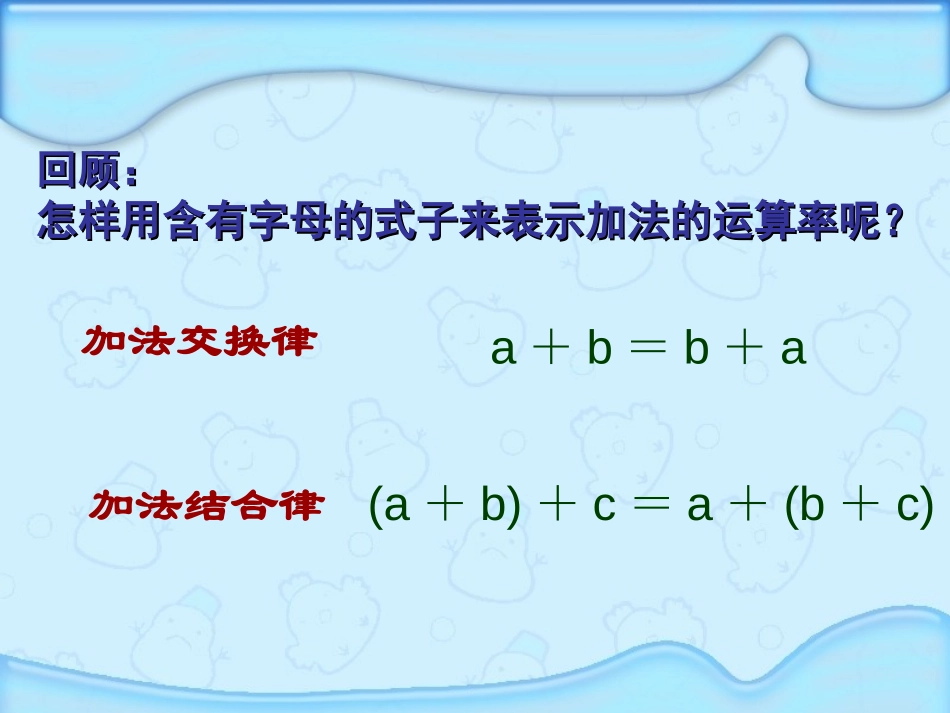 回顾：
怎样用含有字母的式子来表示加法的运算率呢？

加法交换律 $a + b = b + a$

加法结合律 $(a + b) + c = a + (b + c)$